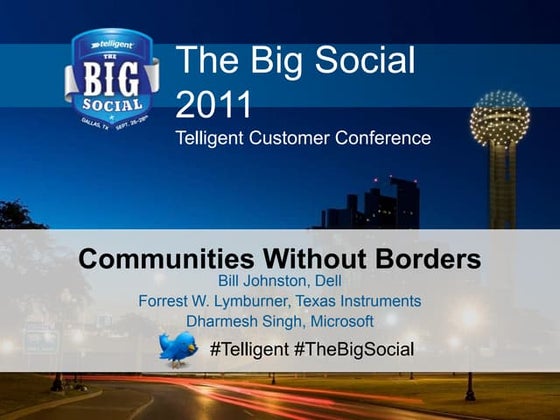 telligent
THE
BIG
SOCIAL
DALLAS, TX SEPT. 26-28th

The Big Social 2011
Telligent Customer Conference

Communities Without Borders
Bill Johnston, Dell
Forrest W. Lymburner, Texas Instruments
Dharmesh Singh, Microsoft

#Telligent #TheBigSocial